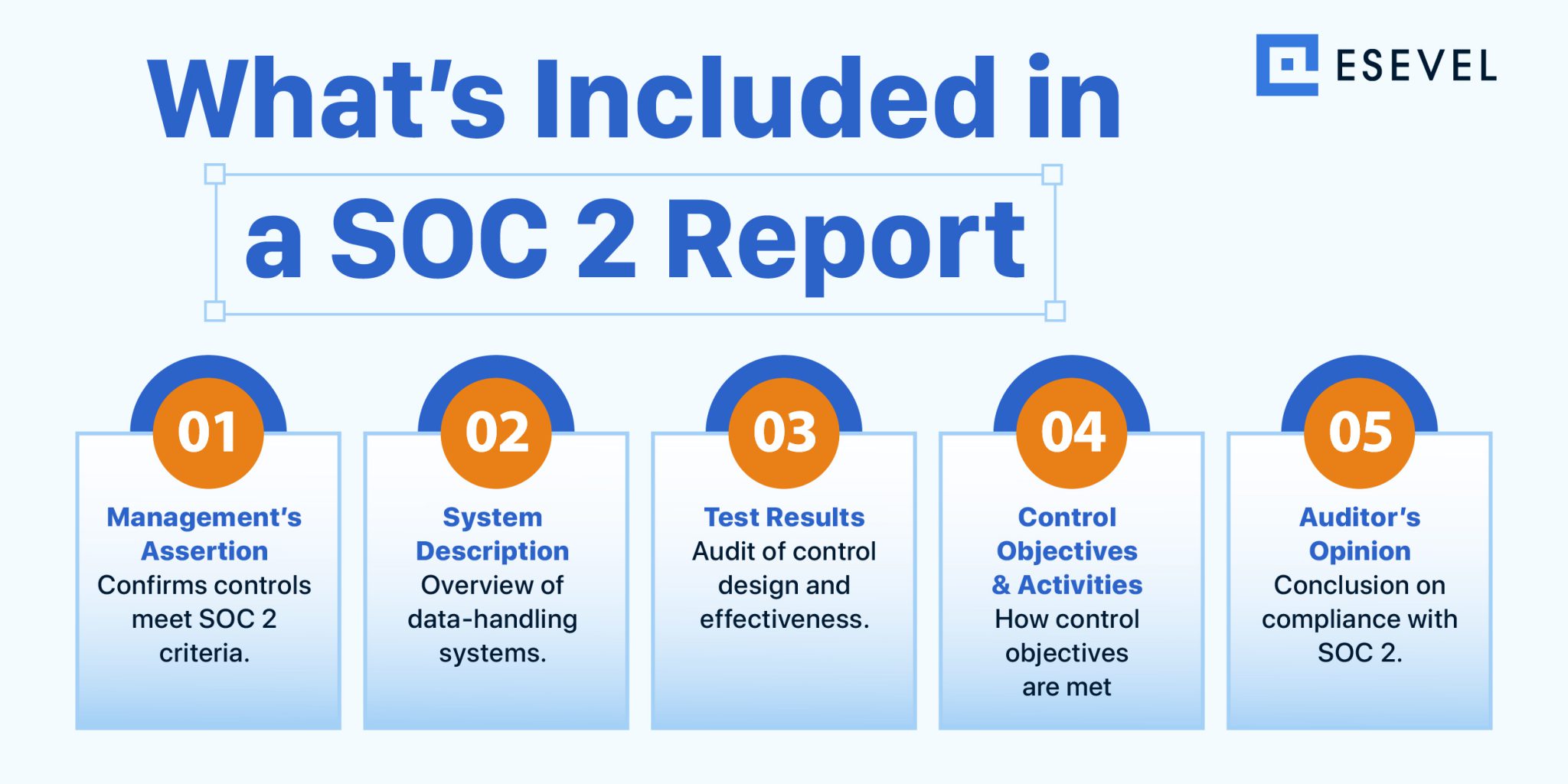 What's Included in a SOC 2 Report

ESEVEL

01
Management's Assertion
Confirms controls meet SOC 2 criteria.

02
System Description
Overview of data-handling systems.

03
Test Results
Audit of control design and effectiveness.

04
Control Objectives & Activities
How control objectives are met

05
Auditor's Opinion
Conclusion on compliance with SOC 2.